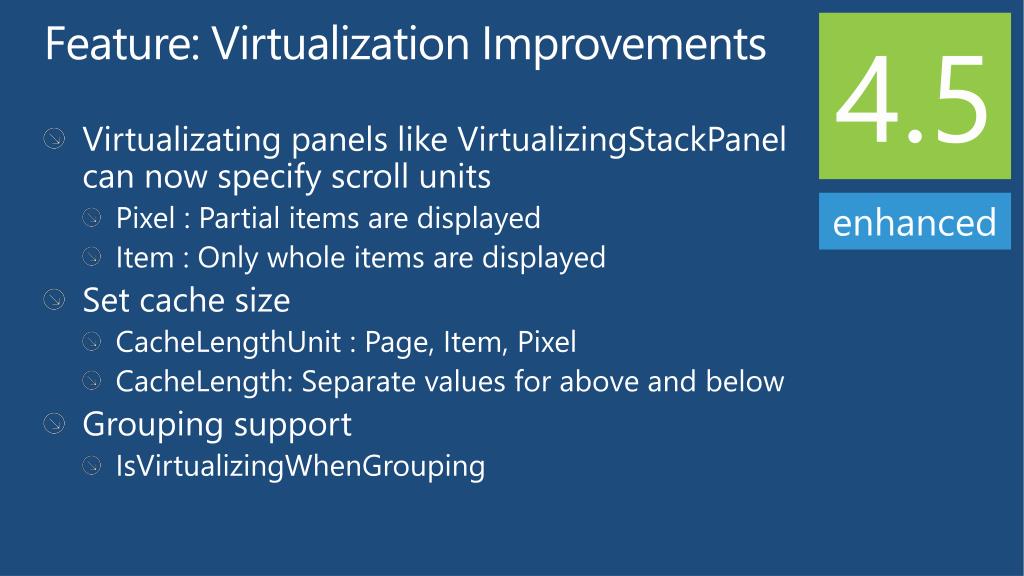 Feature: Virtualization Improvements

4.5

enhanced

Virtualizating panels like VirtualizingStackPanel can now specify scroll units

Pixel : Partial items are displayed

Item : Only whole items are displayed

Set cache size

CacheLengthUnit : Page, Item, Pixel

CacheLength: Separate values for above and below

Grouping support

IsVirtualizingWhenGrouping